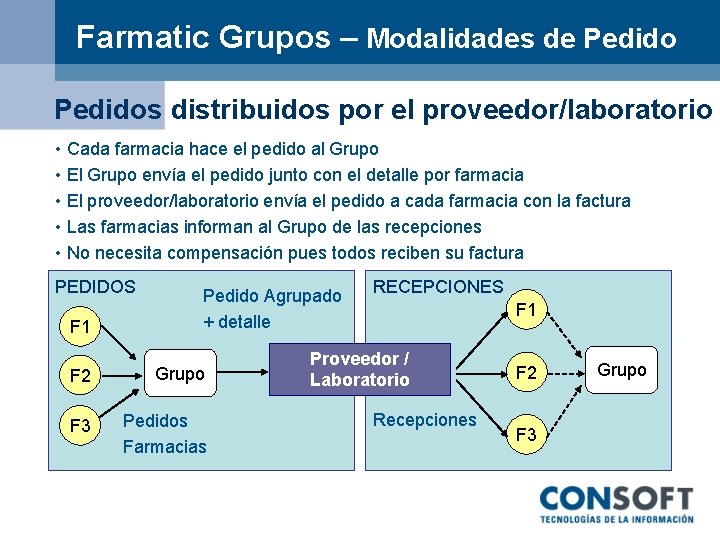 Farmatic Grupos – Modalidades de Pedido

Pedidos distribuidos por el proveedor/laboratorio

• Cada farmacia hace el pedido al Grupo
• El Grupo envía el pedido junto con el detalle por farmacia
• El proveedor/laboratorio envía el pedido a cada farmacia con la factura
• Las farmacias informan al Grupo de las recepciones
• No necesita compensación pues todos reciben su factura

PEDIDOS

Pedido Agrupado + detalle

F1

F2

F3

Grupo

Pedidos Farmacias

Proveedor / Laboratorio

RECEPCIONES

F1

F2

F3

Grupo

Recepciones

CONSOFT
TECNOLOGÍAS DE LA INFORMACIÓN